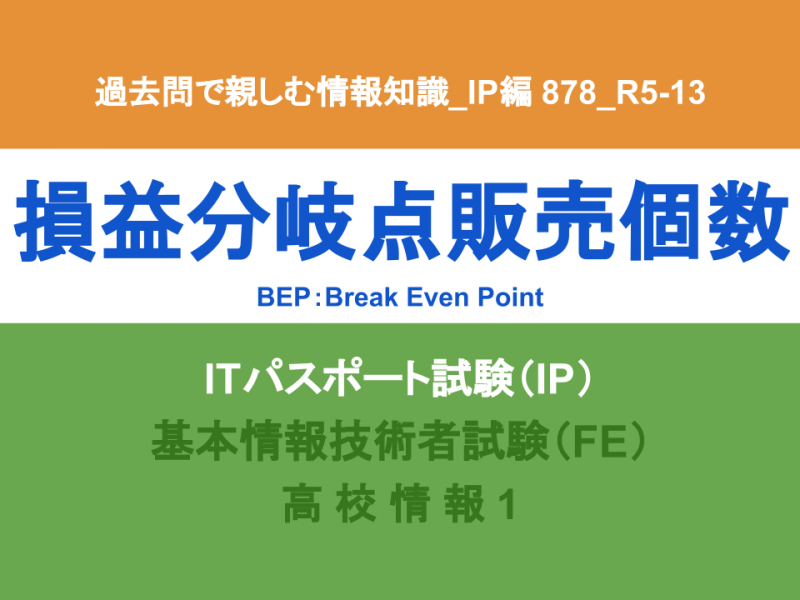 過去問で親しむ情報知識_IP編 878_R5-13

損益分岐点販売個数

BEP：Break Even Point

ITパスポート試験（IP）

基本情報技術者試験（FE）

高 校 情 報 1